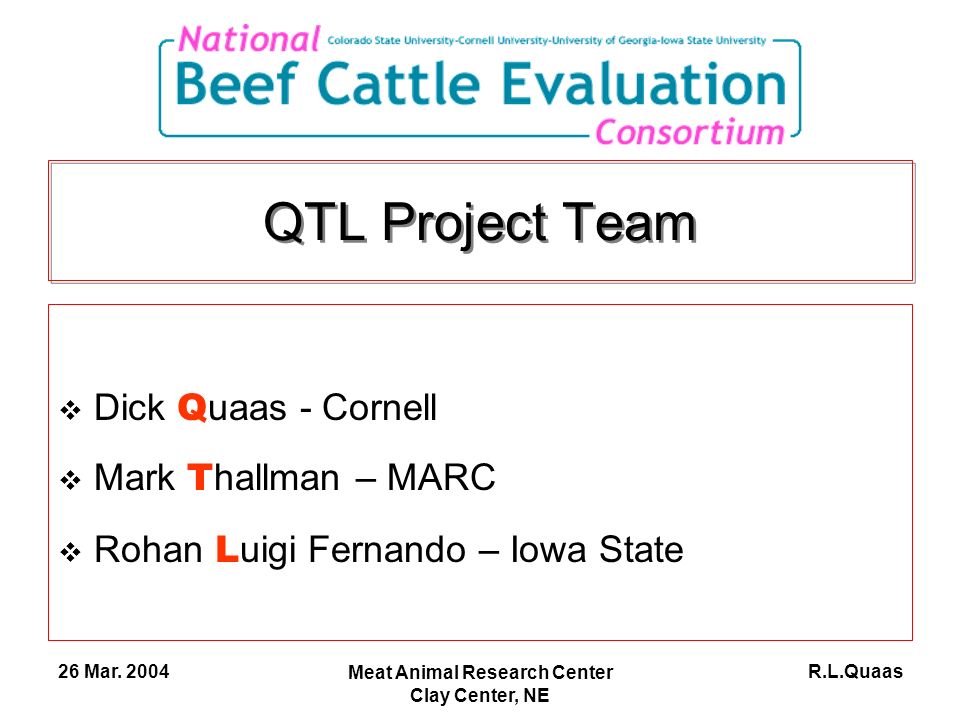 National Colorado State University-Cornell University-University of Georgia-Iowa State University
Beef Cattle Evaluation
Consortium

QTL Project Team

❖ Dick Quaas - Cornell
❖ Mark Thallman – MARC
❖ Rohan Luigi Fernando – Iowa State

26 Mar. 2004

Meat Animal Research Center
Clay Center, NE

R.L.Quaas